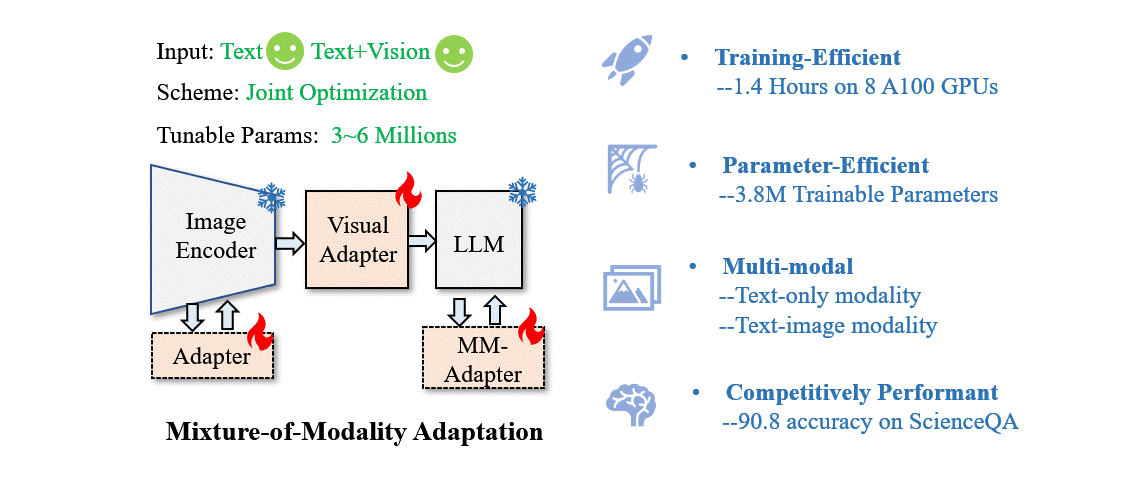 Input: Text Text+Vision

Scheme: Joint Optimization

Tunable Params: 3~6 Millions

Image Encoder

Visual Adapter

LLM

Adapter

MM-Adapter

Mixture-of-Modality Adaptation

• Training-Efficient
--1.4 Hours on 8 A100 GPUs

• Parameter-Efficient
--3.8M Trainable Parameters

• Multi-modal
--Text-only modality
--Text-image modality

• Competitively Performant
--90.8 accuracy on ScienceQA